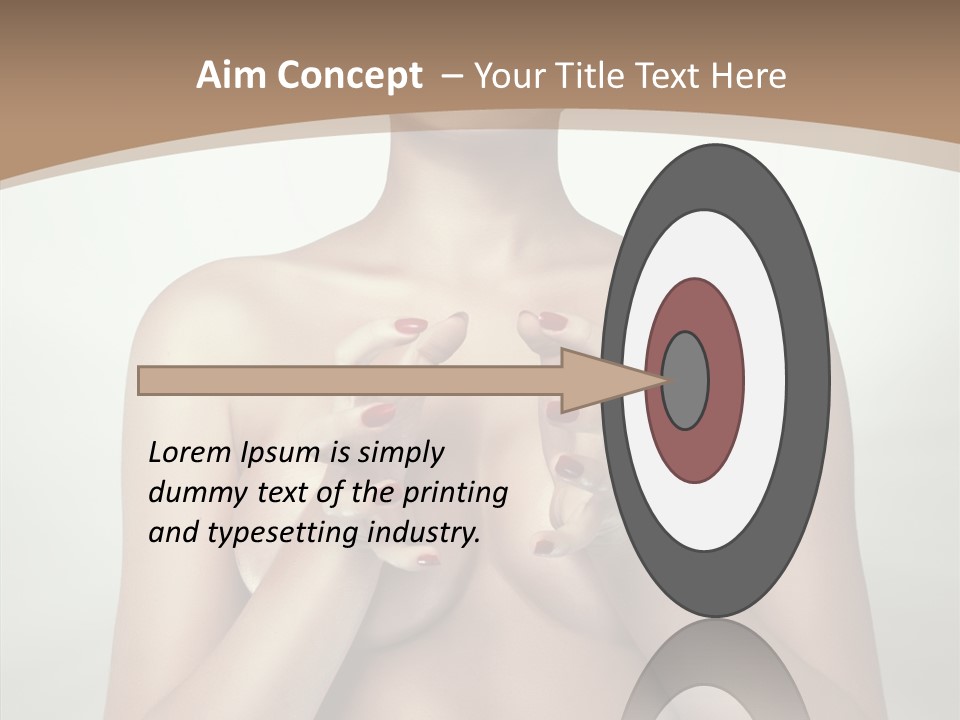 Aim Concept – Your Title Text Here

Lorem Ipsum is simply dummy text of the printing and typesetting industry.